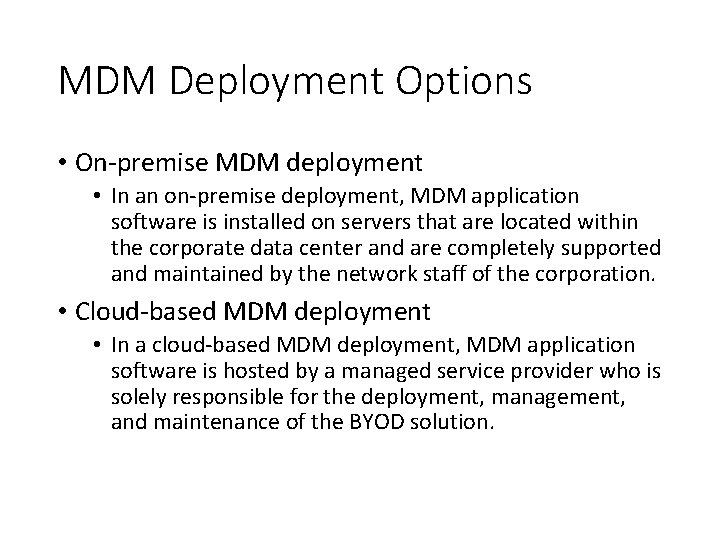 MDM Deployment Options

• On-premise MDM deployment
  • In an on-premise deployment, MDM application software is installed on servers that are located within the corporate data center and are completely supported and maintained by the network staff of the corporation.

• Cloud-based MDM deployment
  • In a cloud-based MDM deployment, MDM application software is hosted by a managed service provider who is solely responsible for the deployment, management, and maintenance of the BYOD solution.